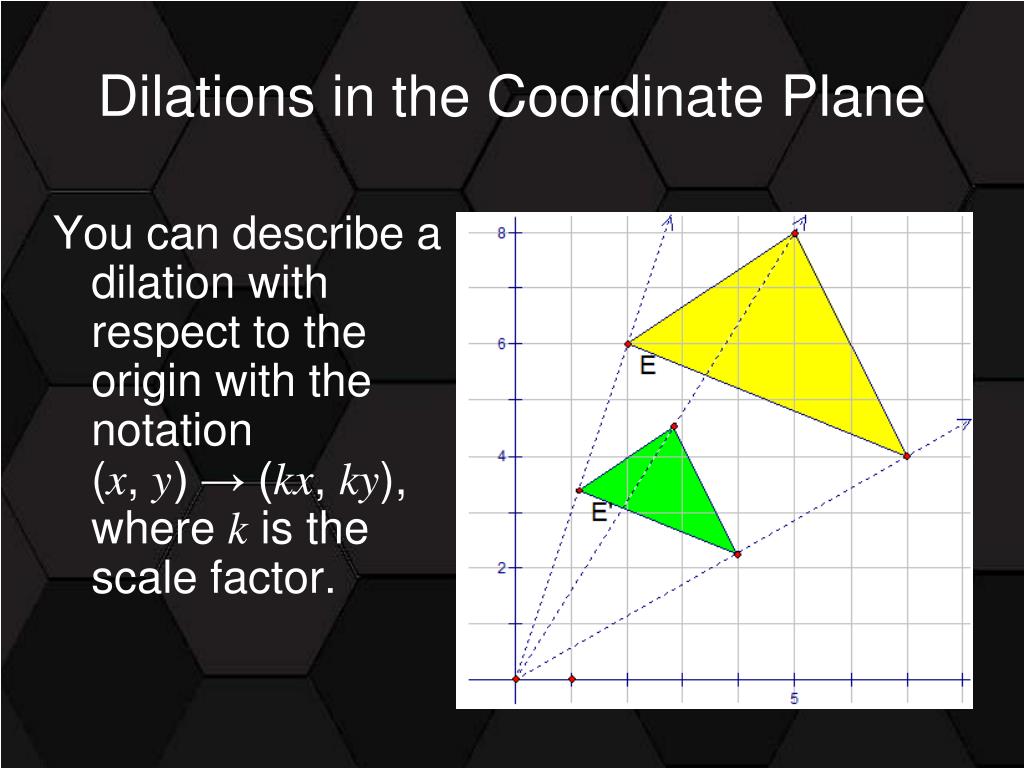 Dilations in the Coordinate Plane

You can describe a dilation with respect to the origin with the notation $(x, y) \rightarrow (kx, ky)$, where $k$ is the scale factor.

8
6
4
2
5
E
E'